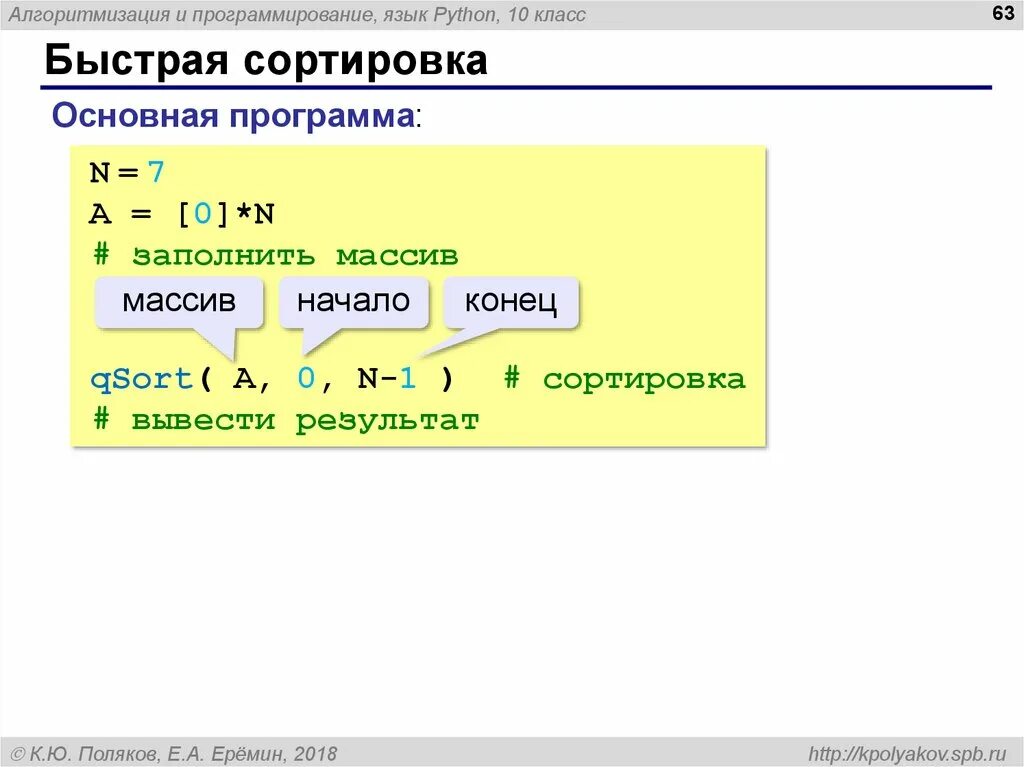 Алгоритмизация и программирование, язык Python, 10 класс

63

Быстрая сортировка

Основная программа:

N = 7
A = [0]*N
# заполнить массив

массив

начало

конец

qSort( A, 0, N-1 )  # сортировка
# вывести результат

© К.Ю. Поляков, Е.А. Ерёмин, 2018

http://kpolyakov.spb.ru